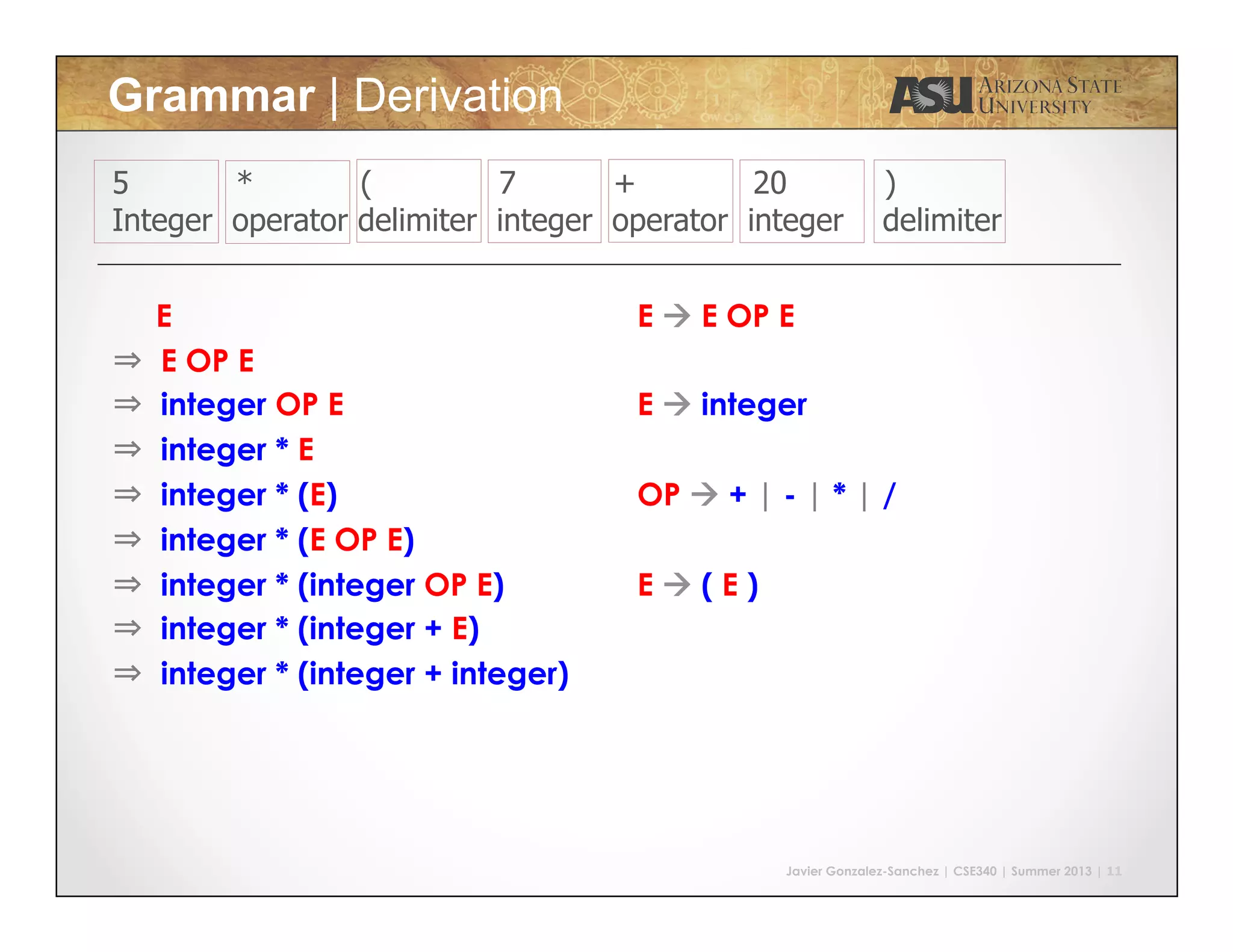 Grammar | Derivation

ASU ARIZONA STATE UNIVERSITY

| 5 Integer | * operator | ( delimiter | 7 integer | + operator | 20 integer | ) delimiter |
|---|---|---|---|---|---|---|

E
⇒ E OP E
⇒ integer OP E
⇒ integer * E
⇒ integer * (E)
⇒ integer * (E OP E)
⇒ integer * (integer OP E)
⇒ integer * (integer + E)
⇒ integer * (integer + integer)

E → E OP E

E → integer

OP → + | - | * | /

E → ( E )

Javier Gonzalez-Sanchez | CSE340 | Summer 2013 | 11